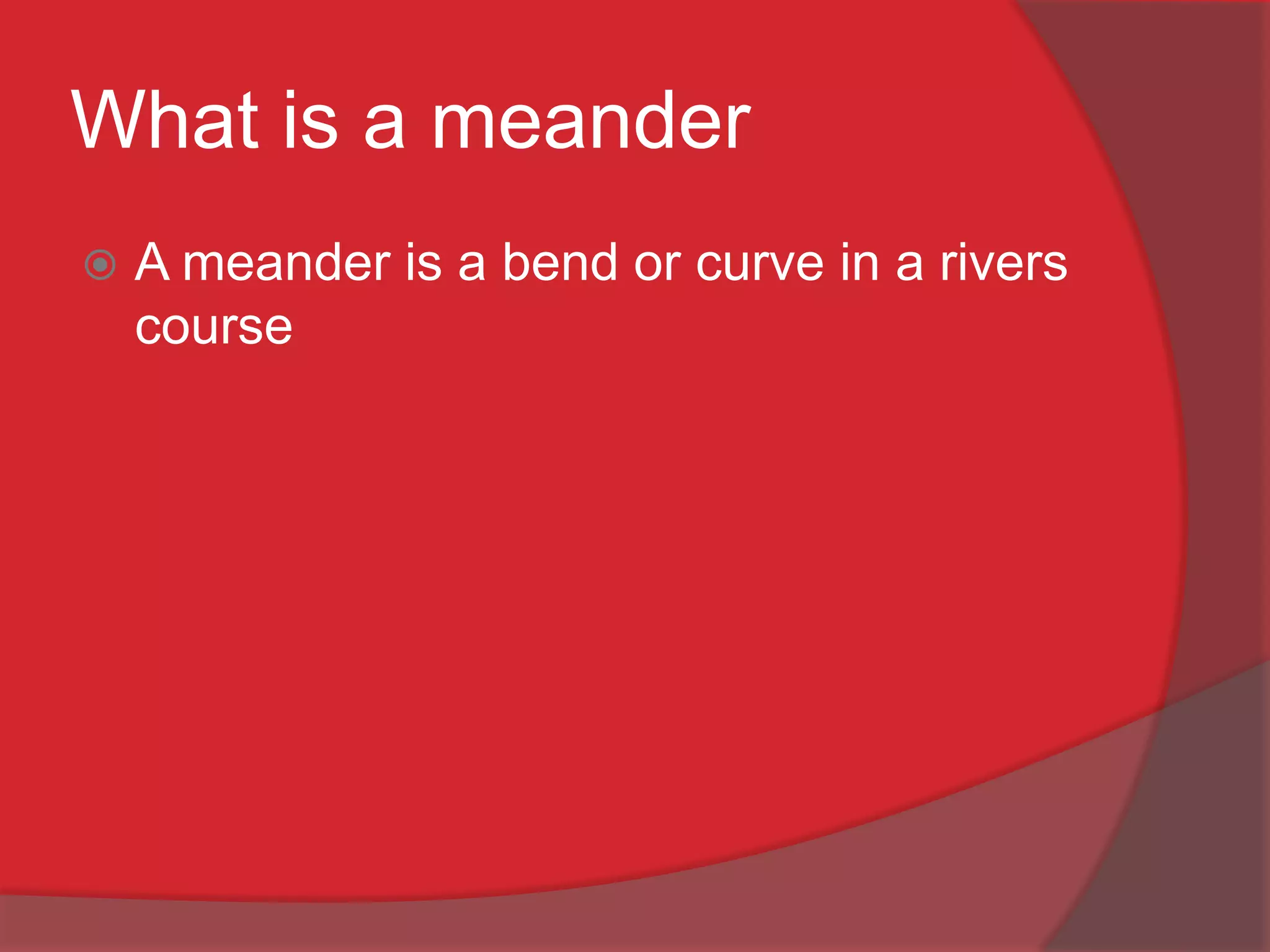 What is a meander

A meander is a bend or curve in a rivers course